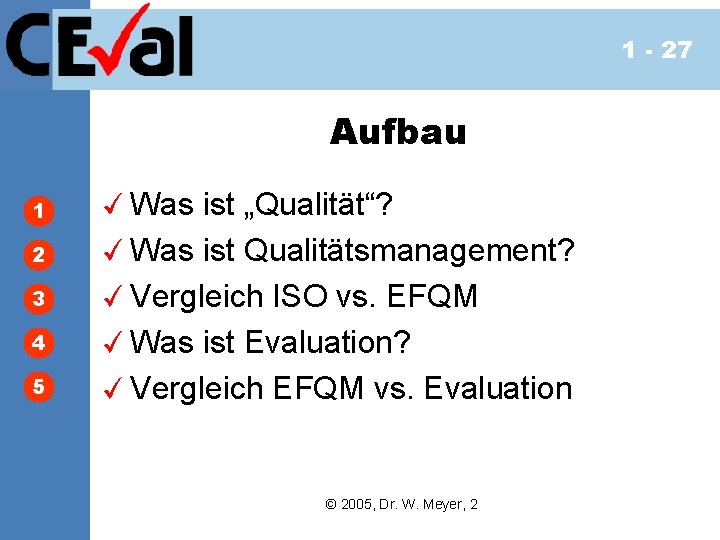 CEval

1 - 27

Aufbau

1 ✓ Was ist „Qualität“?
2 ✓ Was ist Qualitätsmanagement?
3 ✓ Vergleich ISO vs. EFQM
4 ✓ Was ist Evaluation?
5 ✓ Vergleich EFQM vs. Evaluation

© 2005, Dr. W. Meyer, 2